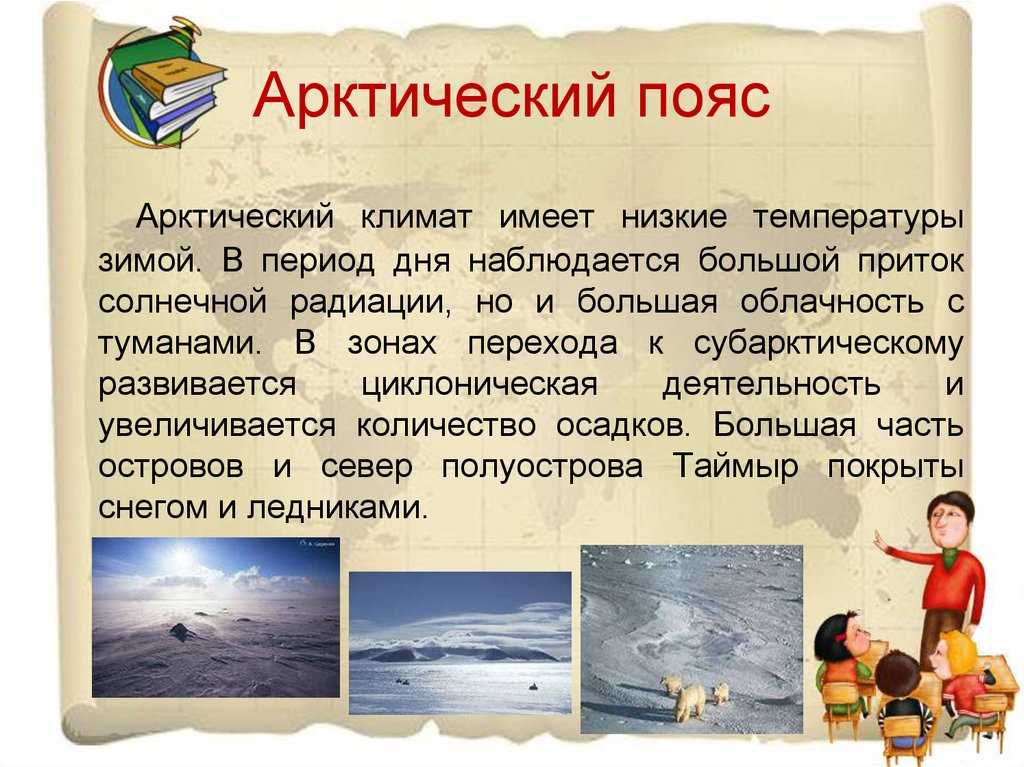 Арктический пояс

Арктический климат имеет низкие температуры зимой. В период дня наблюдается большой приток солнечной радиации, но и большая облачность с туманами. В зонах перехода к субарктическому развивается циклоническая деятельность и увеличивается количество осадков. Большая часть островов и север полуострова Таймыр покрыты снегом и ледниками.